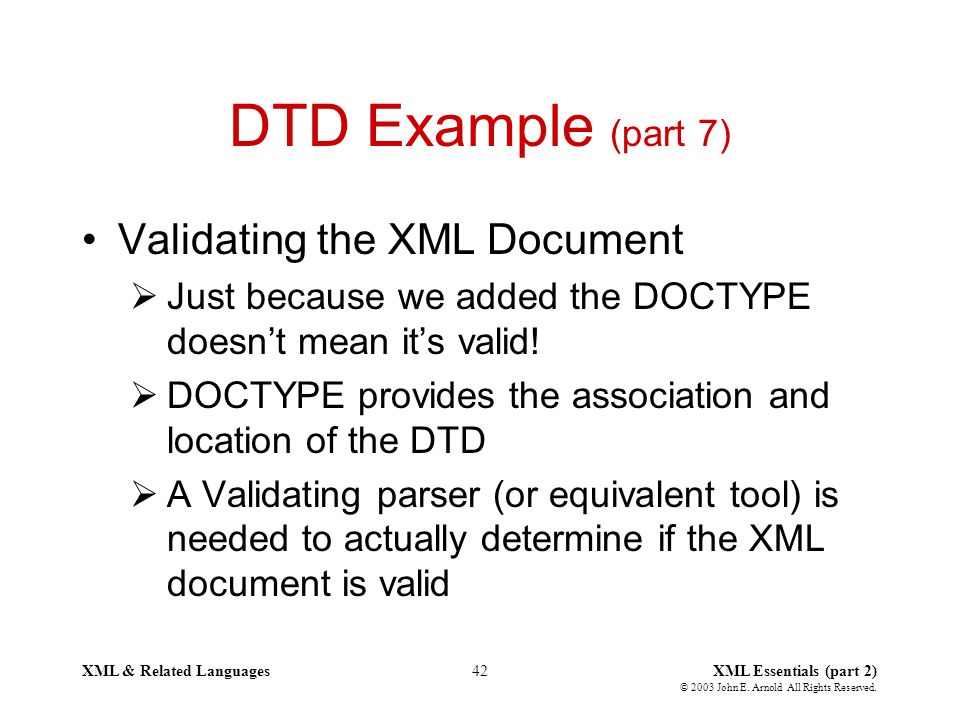 DTD Example (part 7)

• Validating the XML Document

➢ Just because we added the DOCTYPE doesn't mean it's valid!

➢ DOCTYPE provides the association and location of the DTD

➢ A Validating parser (or equivalent tool) is needed to actually determine if the XML document is valid

XML & Related Languages

42

XML Essentials (part 2)

© 2003 John E. Arnold All Rights Reserved.